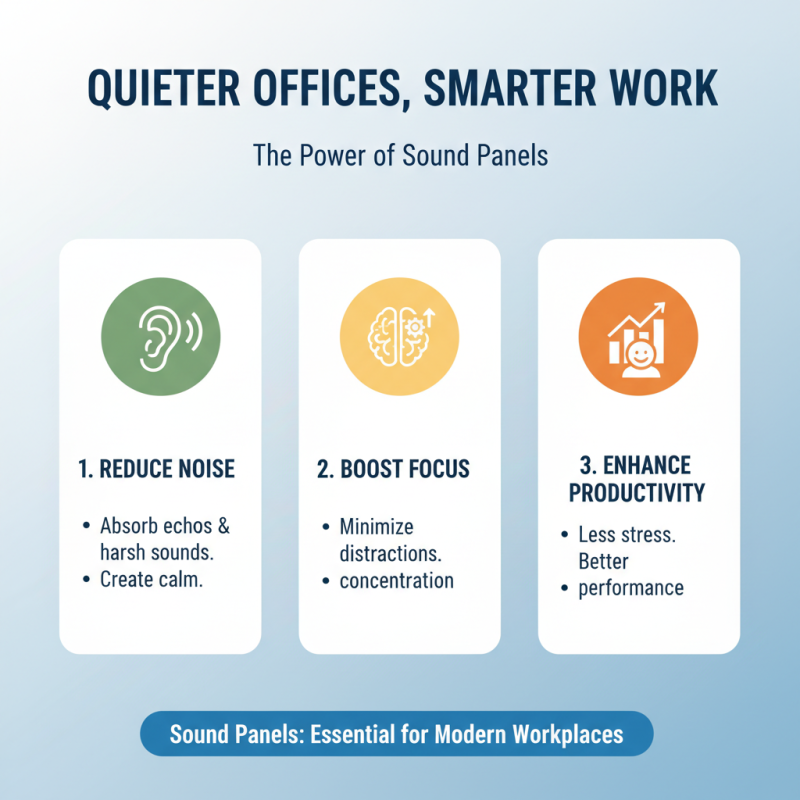 QUIETER OFFICES, SMARTER WORK

The Power of Sound Panels

1. REDUCE NOISE

• Absorb echos & harsh sounds.
• Create calm.

2. BOOST FOCUS

• Minimize distractions.
• concentration

3. ENHANCE PRODUCTIVITY

• Less stress. Better
• performance

Sound Panels: Essential for Modern Workplaces